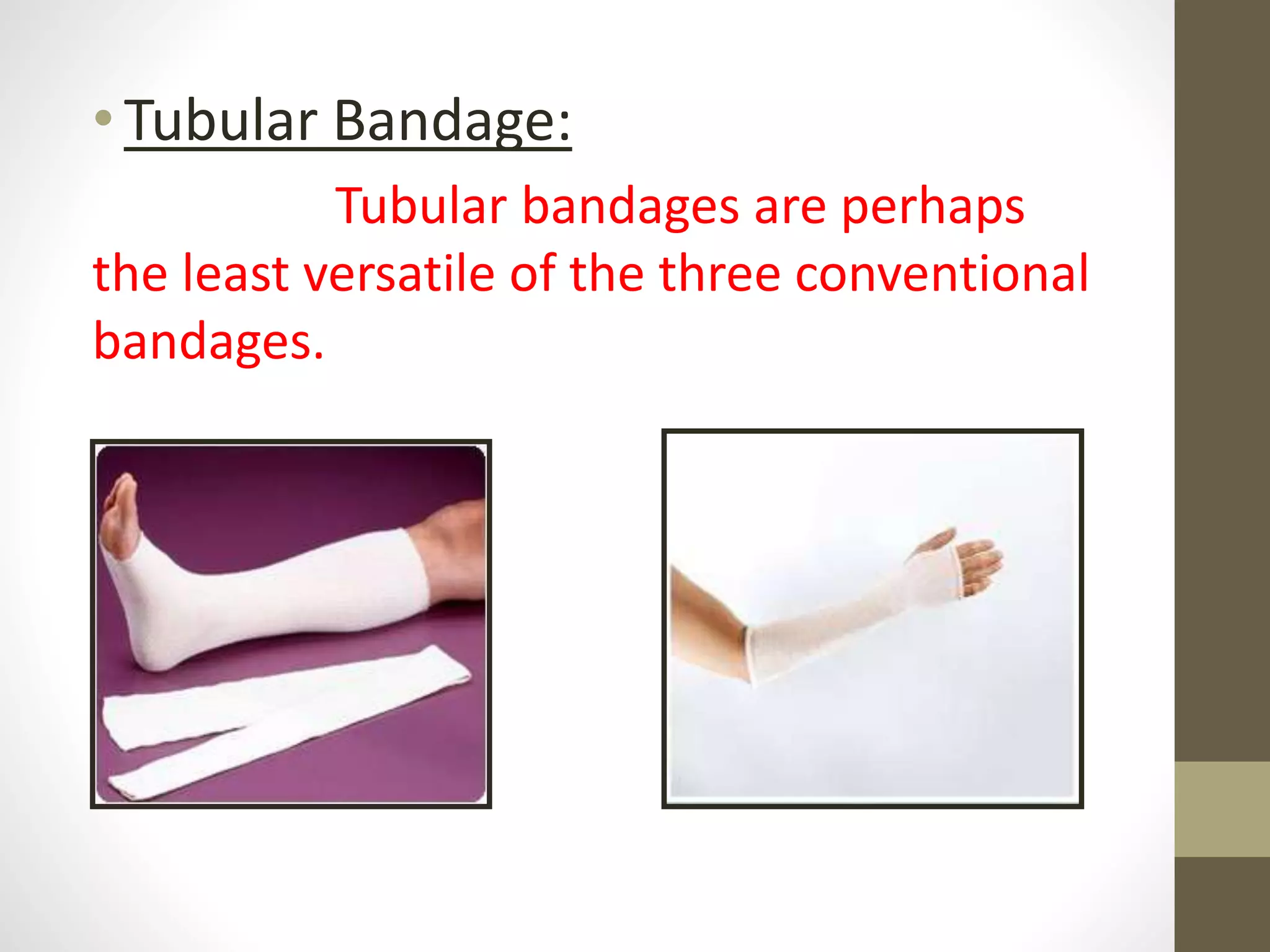 • Tubular Bandage:

Tubular bandages are perhaps the least versatile of the three conventional bandages.